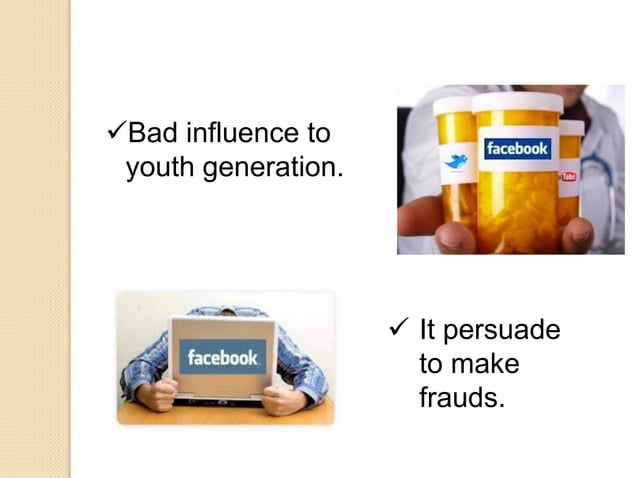 ✓Bad influence to youth generation.

facebook

Tube

facebook

✓ It persuade to make frauds.